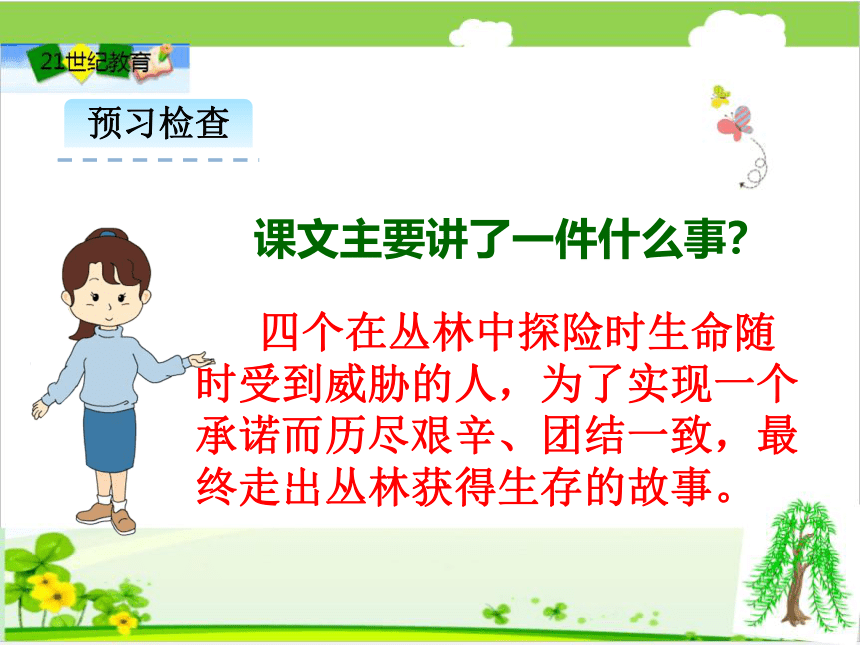 21世纪教育

预习检查

课文主要讲了一件什么事?

四个在丛林中探险时生命随时受到威胁的人，为了实现一个承诺而历尽艰辛、团结一致，最终走出丛林获得生存的故事。